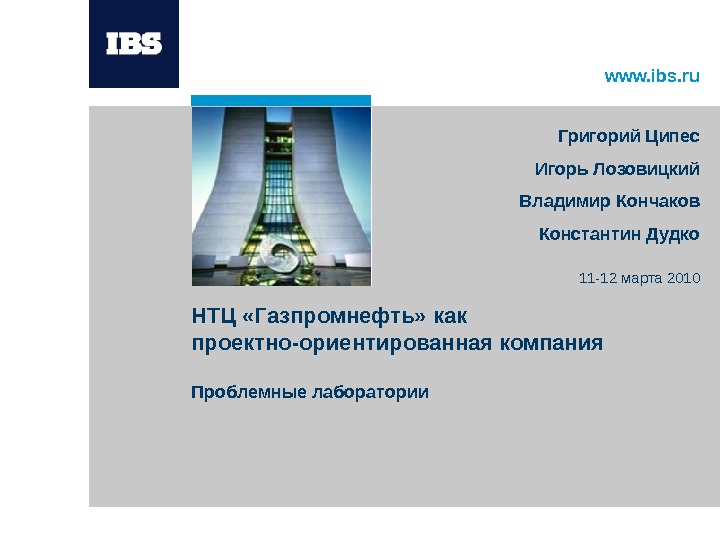 IBS

www.ibs.ru

Григорий Ципес

Игорь Лозовицкий

Владимир Кончаков

Константин Дудко

11-12 марта 2010

НТЦ «Газпромнефть» как проектно-ориентированная компания

Проблемные лаборатории